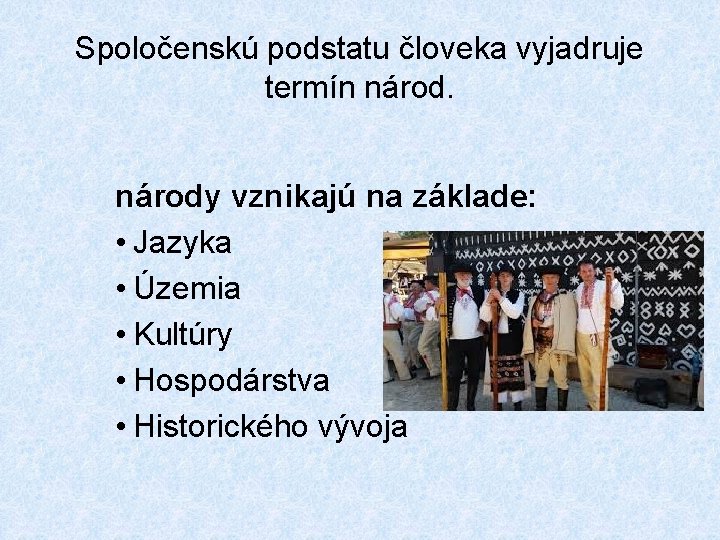 Spoločenskú podstatu človeka vyjadruje termín národ.

národy vznikajú na základe:
• Jazyka
• Územia
• Kultúry
• Hospodárstva
• Historického vývoja